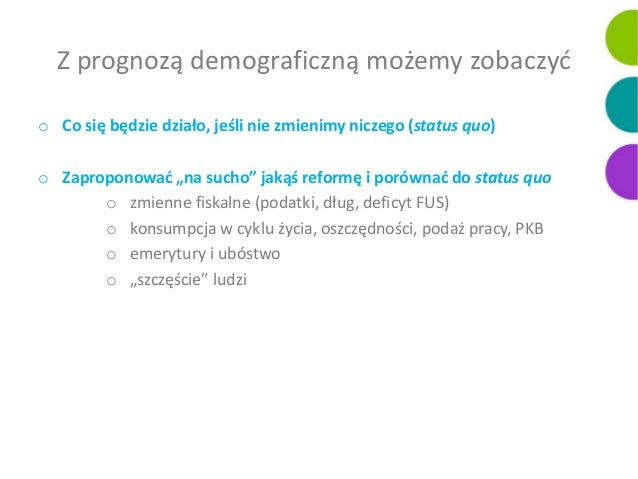 Z prognozą demograficzną możemy zobaczyć

o Co się będzie działo, jeśli nie zmienimy niczego (status quo)

o Zaproponować „na sucho” jakąś reformę i porównać do status quo
o zmienne fiskalne (podatki, dług, deficyt FUS)
o konsumpcja w cyklu życia, oszczędności, podaż pracy, PKB
o emerytury i ubóstwo
o „szczęście” ludzi